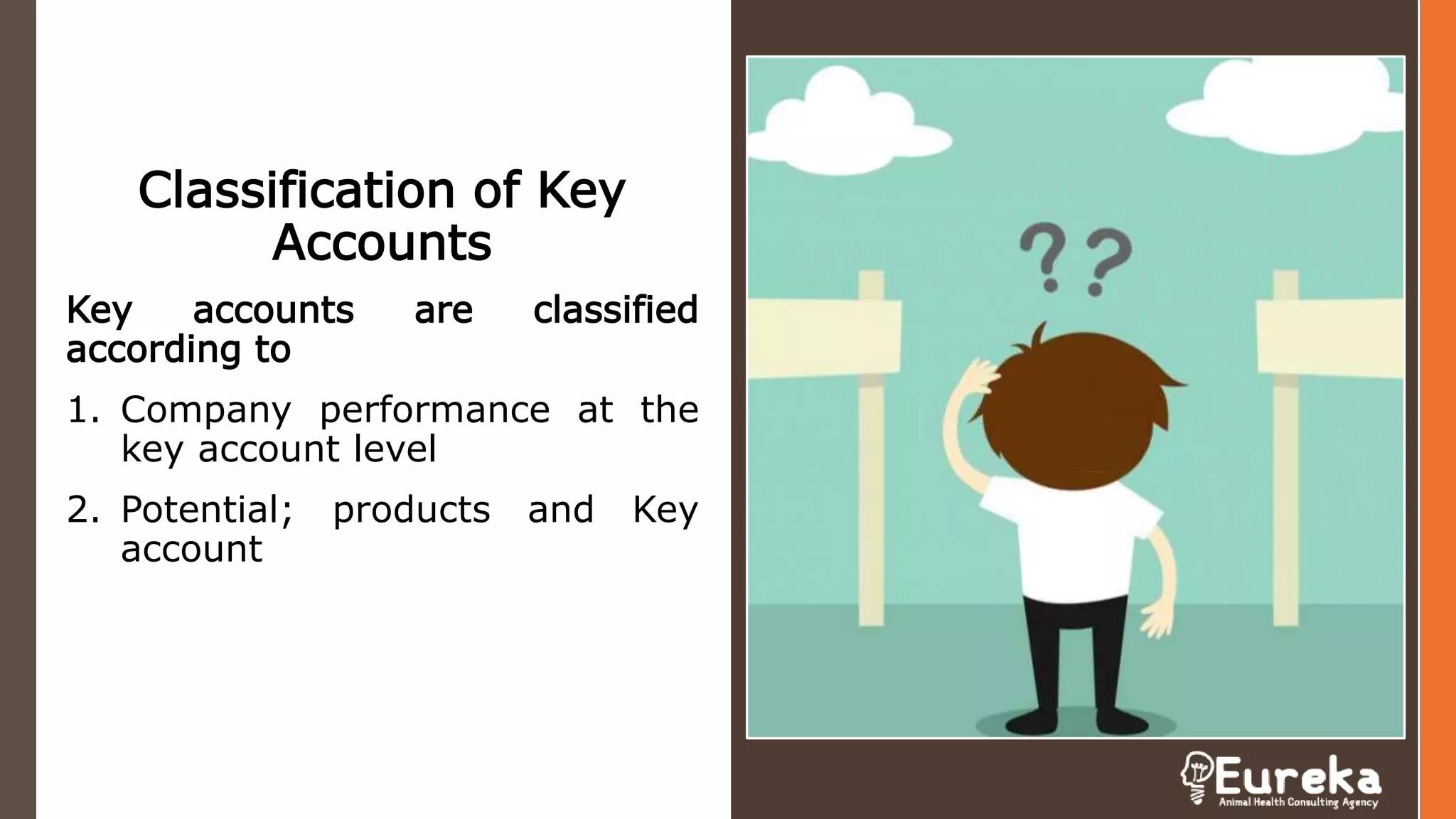 Classification of Key Accounts

Key accounts are classified according to

1. Company performance at the key account level

2. Potential; products and Key account

??

Eureka
Animal Health Consulting Agency